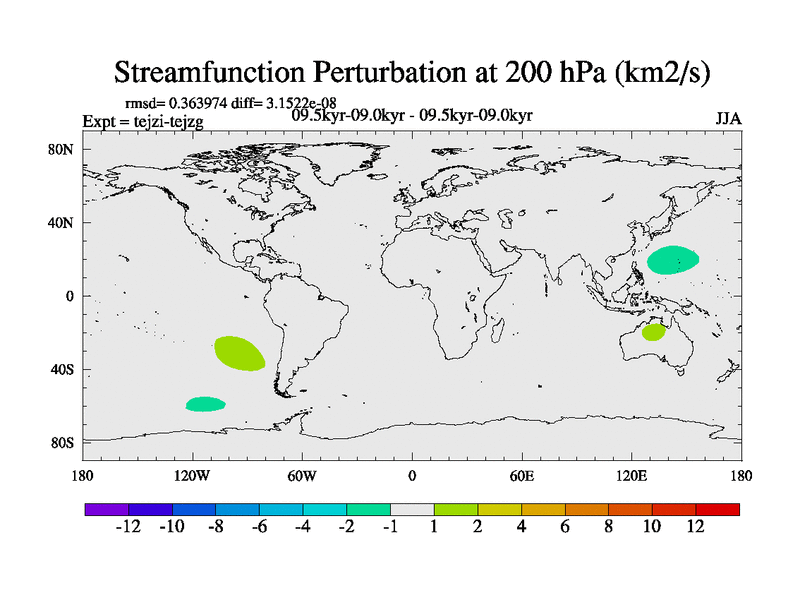 Streamfunction Perturbation at 200 hPa (km2/s)

rmsd= 0.363974 diff= 3.1522e-08
Expt = tejzi-tejzg
09.5kyr-09.0kyr - 09.5kyr-09.0kyr
JJA

80N
40N
0
40S
80S

180
120W
60W
0
60E
120E
180

-12 -10 -8 -6 -4 -2 -1 1 2 4 6 8 10 12